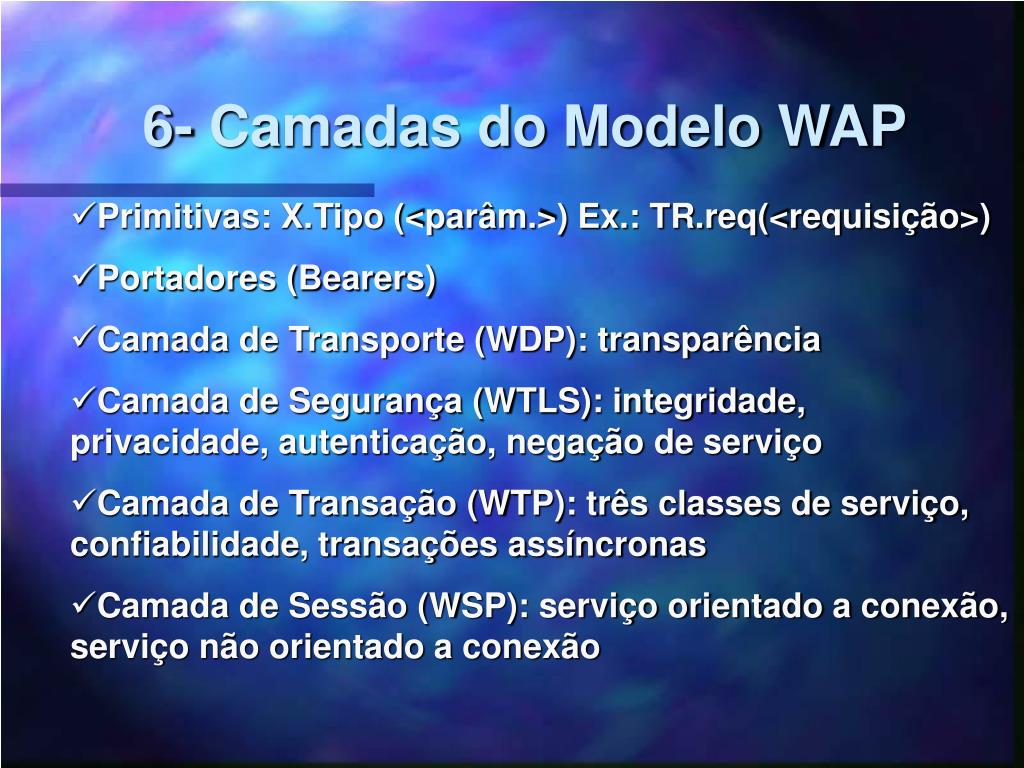 6- Camadas do Modelo WAP

✓Primitivas: X.Tipo (<parâm.>) Ex.: TR.req(<requisição>)

✓Portadores (Bearers)

✓Camada de Transporte (WDP): transparência

✓Camada de Segurança (WTLS): integridade, privacidade, autenticação, negação de serviço

✓Camada de Transação (WTP): três classes de serviço, confiabilidade, transações assíncronas

✓Camada de Sessão (WSP): serviço orientado a conexão, serviço não orientado a conexão